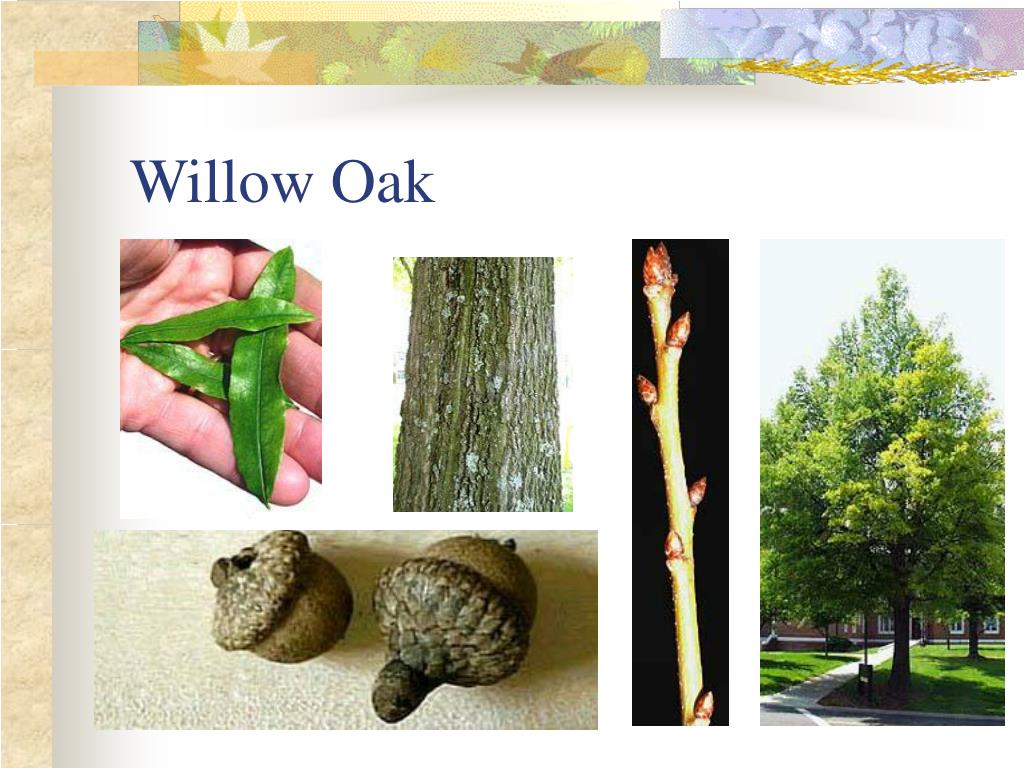 Willow Oak